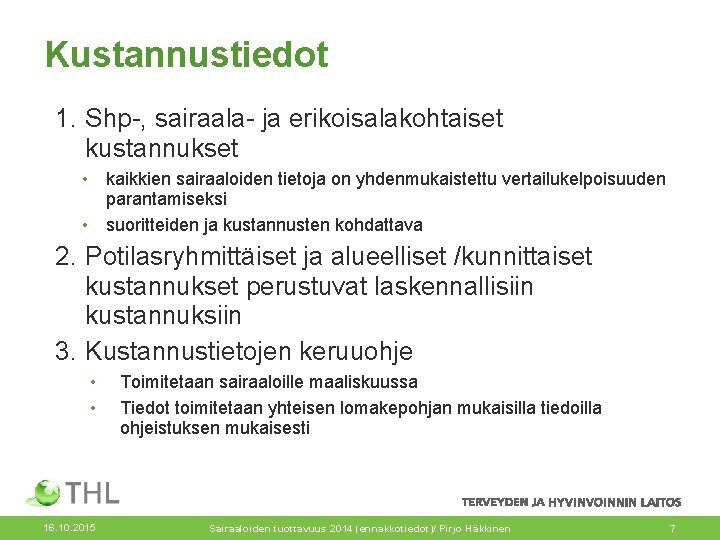 Kustannustiedot

1. Shp-, sairaala- ja erikoisalakohtaiset kustannukset

• kaikkien sairaaloiden tietoja on yhdenmukaistettu vertailukelpoisuuden parantamiseksi

• suoritteiden ja kustannusten kohdattava

2. Potilasryhmittäiset ja alueelliset /kunnittaiset kustannukset perustuvat laskennallisiin kustannuksiin

3. Kustannustietojen keruuohje

• Toimitetaan sairaaloille maaliskuussa

• Tiedot toimitetaan yhteisen lomakepohjan mukaisilla tiedoilla ohjeistuksen mukaisesti

THL

TERVEYDEN JA HYVINVOINNIN LAITOS

16.10.2015

Sairaaloiden tuottavuus 2014 (ennakkotiedot)/ Pirjo Häkkinen

7